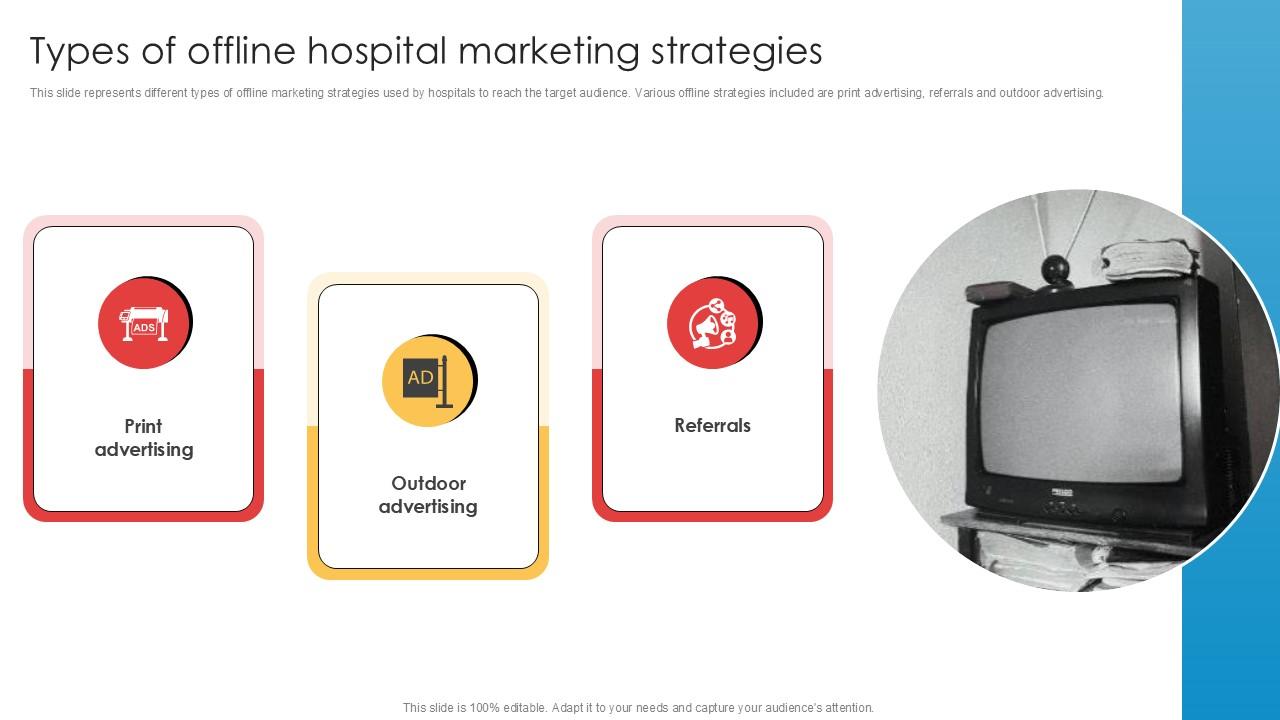 Types of offline hospital marketing strategies

This slide represents different types of offline marketing strategies used by hospitals to reach the target audience. Various offline strategies included are print advertising, referrals and outdoor advertising.

ADS

Print advertising

AD

Outdoor advertising

Referrals

This slide is 100% editable. Adapt it to your needs and capture your audience's attention.